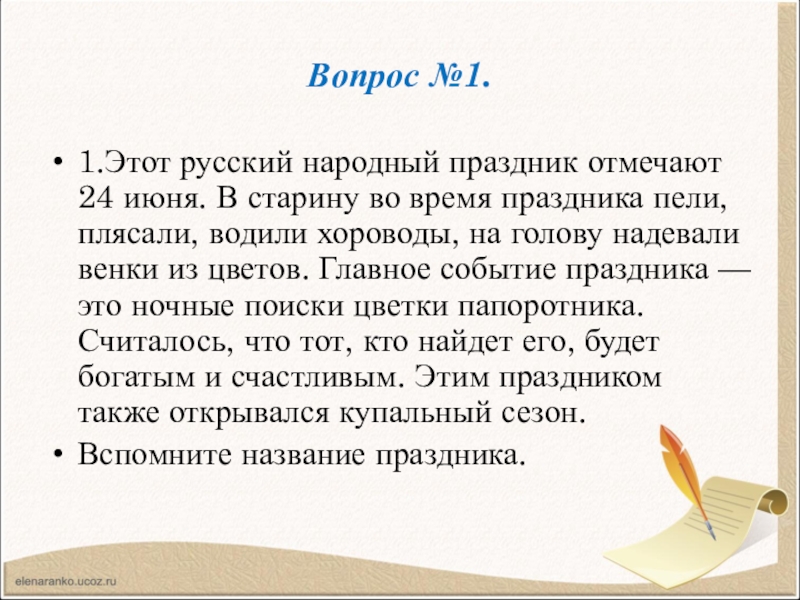 Вопрос №1.

• 1.Этот русский народный праздник отмечают 24 июня. В старину во время праздника пели, плясали, водили хороводы, на голову надевали венки из цветов. Главное событие праздника — это ночные поиски цветки папоротника. Считалось, что тот, кто найдет его, будет богатым и счастливым. Этим праздником также открывался купальный сезон.

• Вспомните название праздника.

elenaranko.ucoz.ru